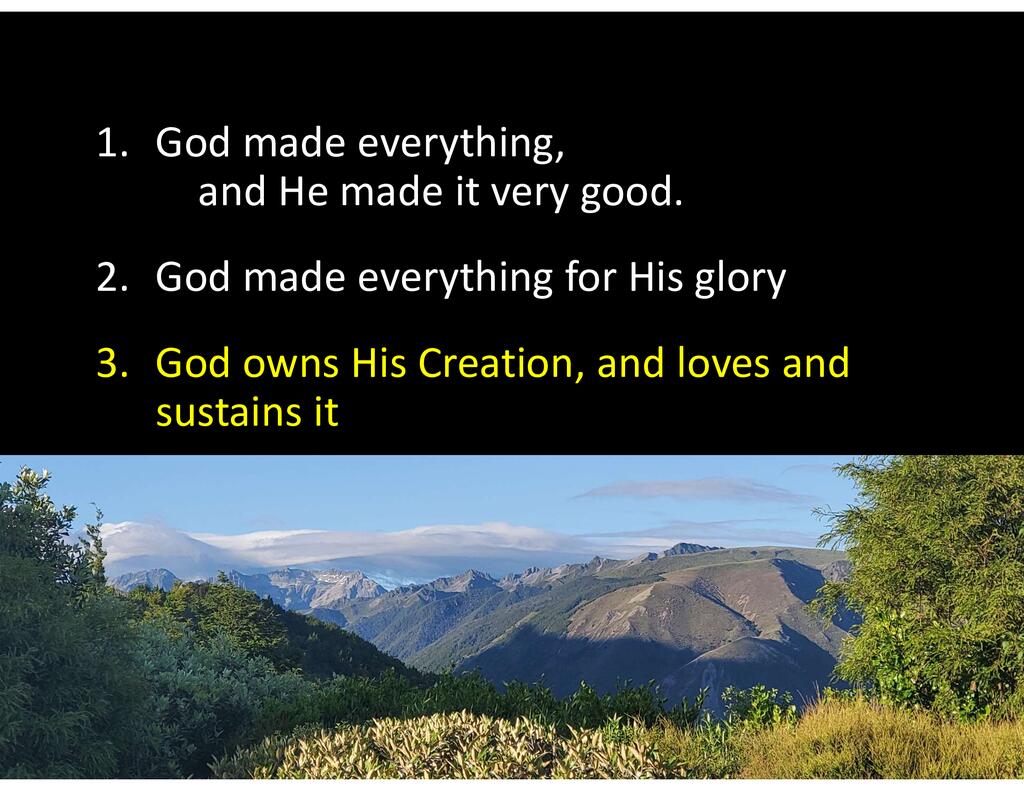 1. God made everything,
and He made it very good.

2. God made everything for His glory

3. God owns His Creation, and loves and sustains it